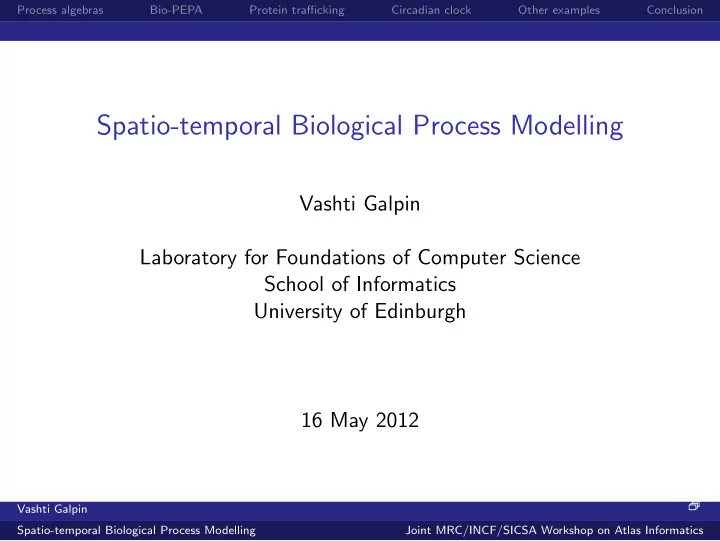 Process algebras Bio-PEPA Protein trafficking Circadian clock Other examples Conclusion

Spatio-temporal Biological Process Modelling

Vashti Galpin

Laboratory for Foundations of Computer Science
School of Informatics
University of Edinburgh

16 May 2012

Vashti Galpin

Spatio-temporal Biological Process Modelling Joint MRC/INCF/SICSA Workshop on Atlas Informatics